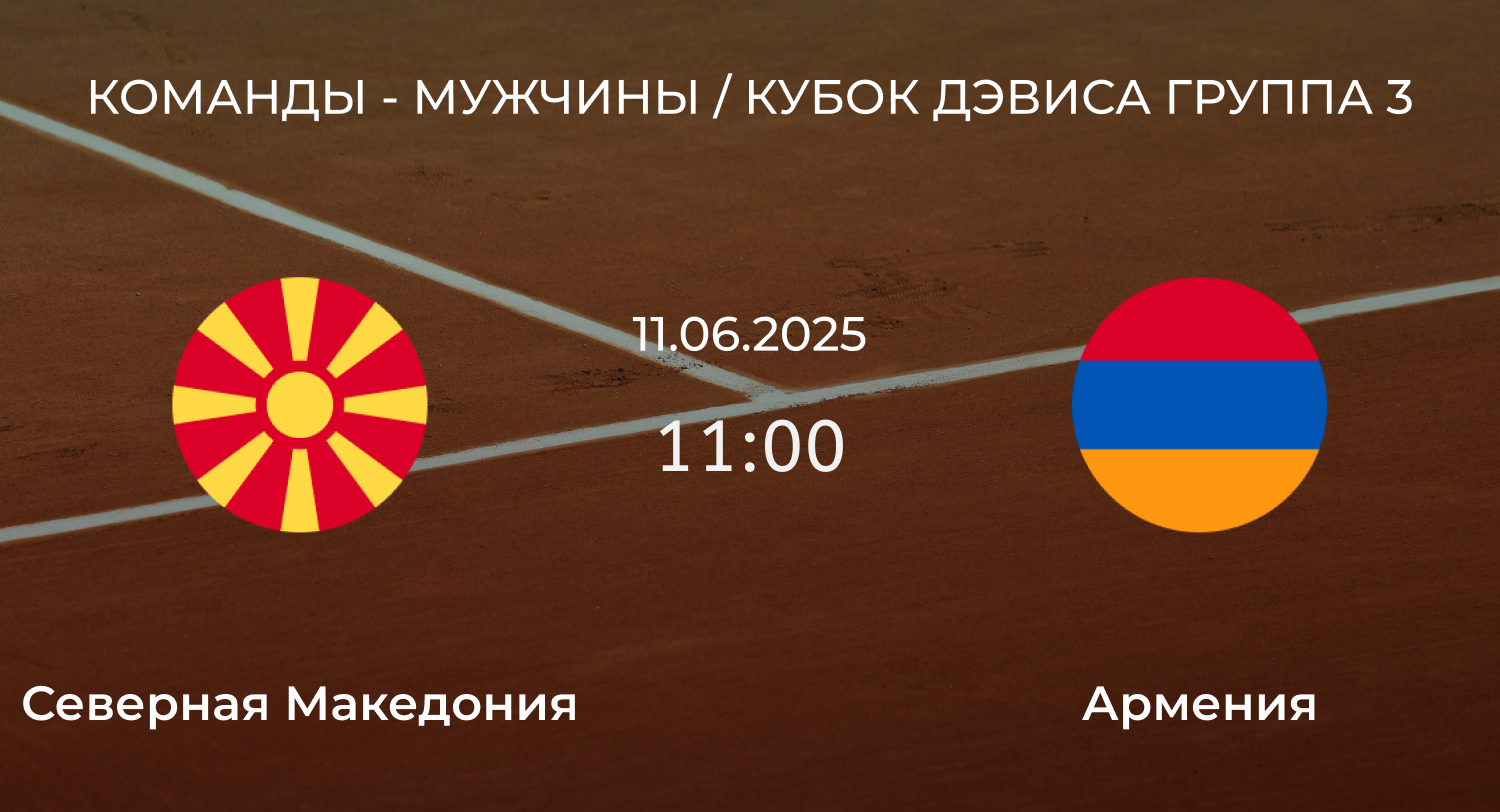 КОМАНДЫ - МУЖЧИНЫ / КУБОК ДЭВИСА ГРУППА 3

11.06.2025

11:00

Северная Македония

Армения